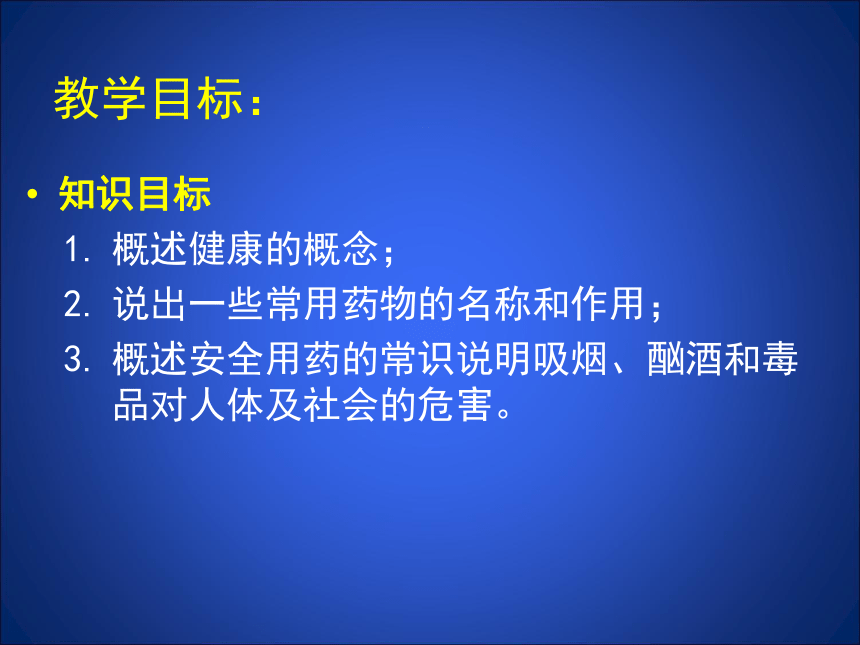 教学目标：

• 知识目标

1. 概述健康的概念；

2. 说出一些常用药物的名称和作用；

3. 概述安全用药的常识说明吸烟、酗酒和毒品对人体及社会的危害。